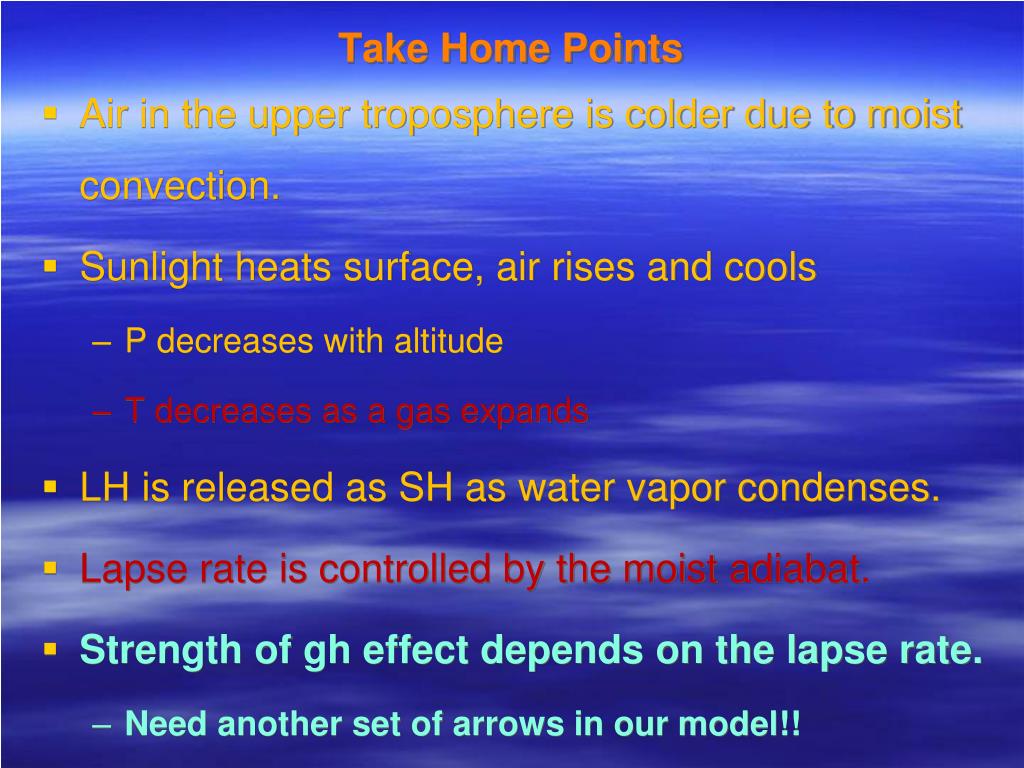 Take Home Points

▪ Air in the upper troposphere is colder due to moist convection.

▪ Sunlight heats surface, air rises and cools

– P decreases with altitude

– T decreases as a gas expands

▪ LH is released as SH as water vapor condenses.

▪ Lapse rate is controlled by the moist adiabat.

▪ Strength of gh effect depends on the lapse rate.

– Need another set of arrows in our model!!